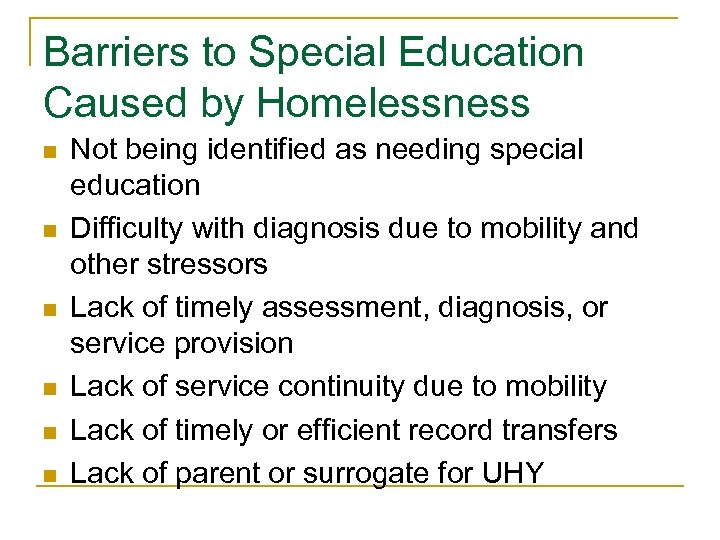 Barriers to Special Education Caused by Homelessness

- Not being identified as needing special education
- Difficulty with diagnosis due to mobility and other stressors
- Lack of timely assessment, diagnosis, or service provision
- Lack of service continuity due to mobility
- Lack of timely or efficient record transfers
- Lack of parent or surrogate for UHY